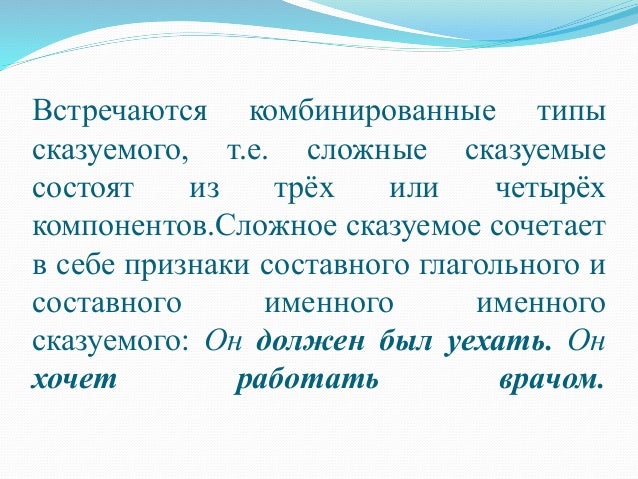 Встречаются комбинированные типы сказуемого, т.е. сложные сказуемые состоят из трёх или четырёх компонентов.Сложное сказуемое сочетает в себе признаки составного глагольного и составного именного именного сказуемого: Он должен был уехать. Он хочет работать врачом.